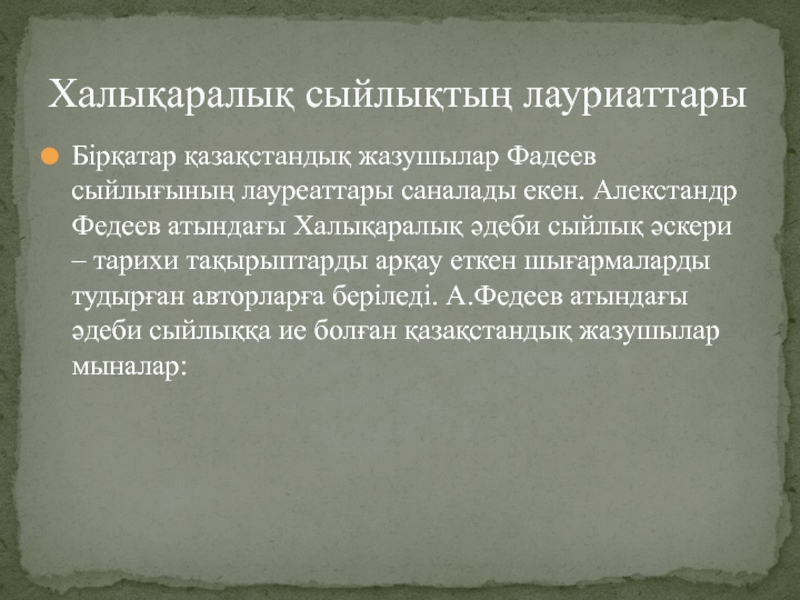 Халықаралық сыйлықтың лауриаттары

Бірқатар қазақстандық жазушылар Фадеев сыйлығының лауреаттары саналады екен. Алекстандр Федеев атындағы Халықаралық әдеби сыйлық әскери – тарихи тақырыптарды арқау еткен шығармаларды тудырған авторларға беріледі. А.Федеев атындағы әдеби сыйлыққа ие болған қазақстандық жазушылар мыналар: